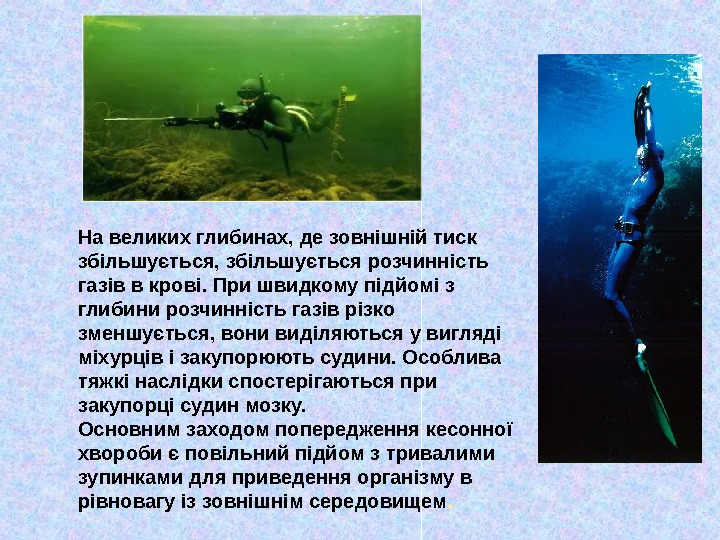 На великих глибинах, де зовнішній тиск збільшується, збільшується розчинність газів в крові. При швидкому підйомі з глибини розчинність газів різко зменшується, вони виділяються у вигляді міхурців і закупорюють судини. Особлива тяжкі наслідки спостерігаються при закупорці судин мозку.
Основним заходом попередження кесонної хвороби є повільний підйом з тривалими зупинками для приведення організму в рівновагу із зовнішнім середовищем.